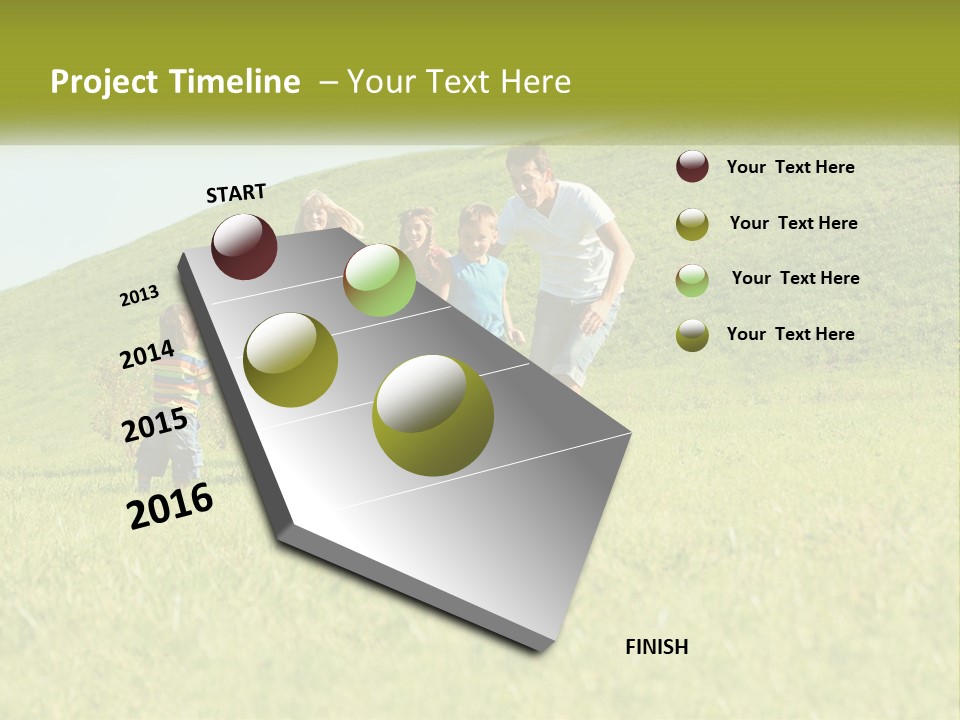 Project Timeline – Your Text Here

START

2013

2014

2015

2016

FINISH

Your Text Here

Your Text Here

Your Text Here

Your Text Here